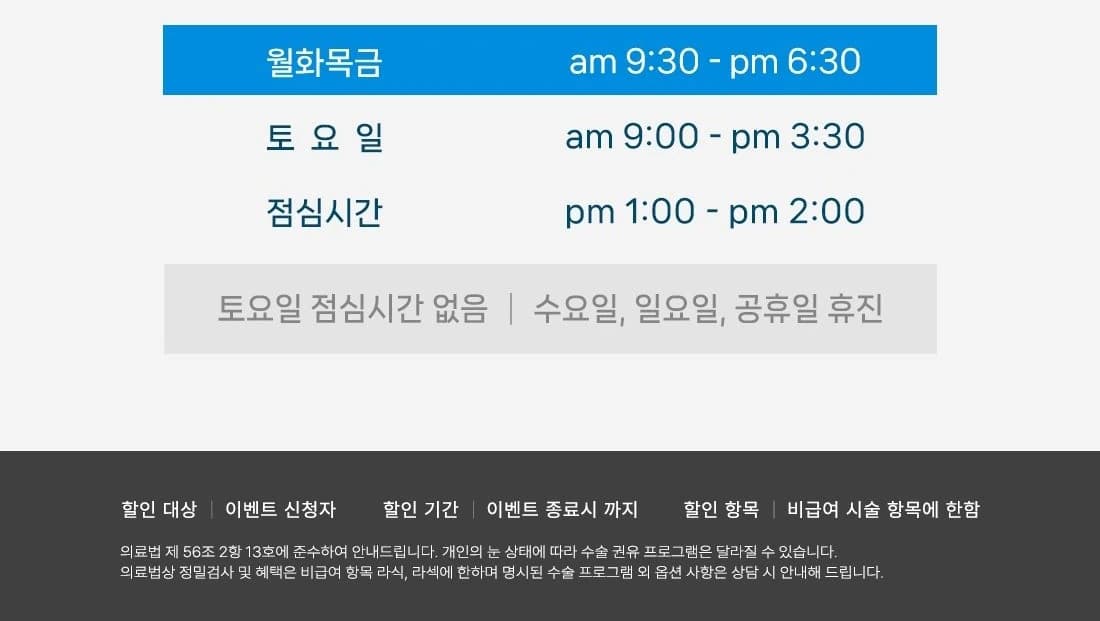 월화목금 am 9:30 - pm 6:30

토 요 일 am 9:00 - pm 3:30

점심시간 pm 1:00 - pm 2:00

토요일 점심시간 없음 | 수요일, 일요일, 공휴일 휴진

할인 대상 | 이벤트 신청자 할인 기간 | 이벤트 종료시 까지 할인 항목 | 비급여 시술 항목에 한함

의료법 제 56조 2항 13호에 준수하여 안내드립니다. 개인의 눈 상태에 따라 수술 권유 프로그램은 달라질 수 있습니다.
의료법상 정밀검사 및 혜택은 비급여 항목 라식, 라섹에 한하며 명시된 수술 프로그램 외 옵션 사항은 상담 시 안내해 드립니다.